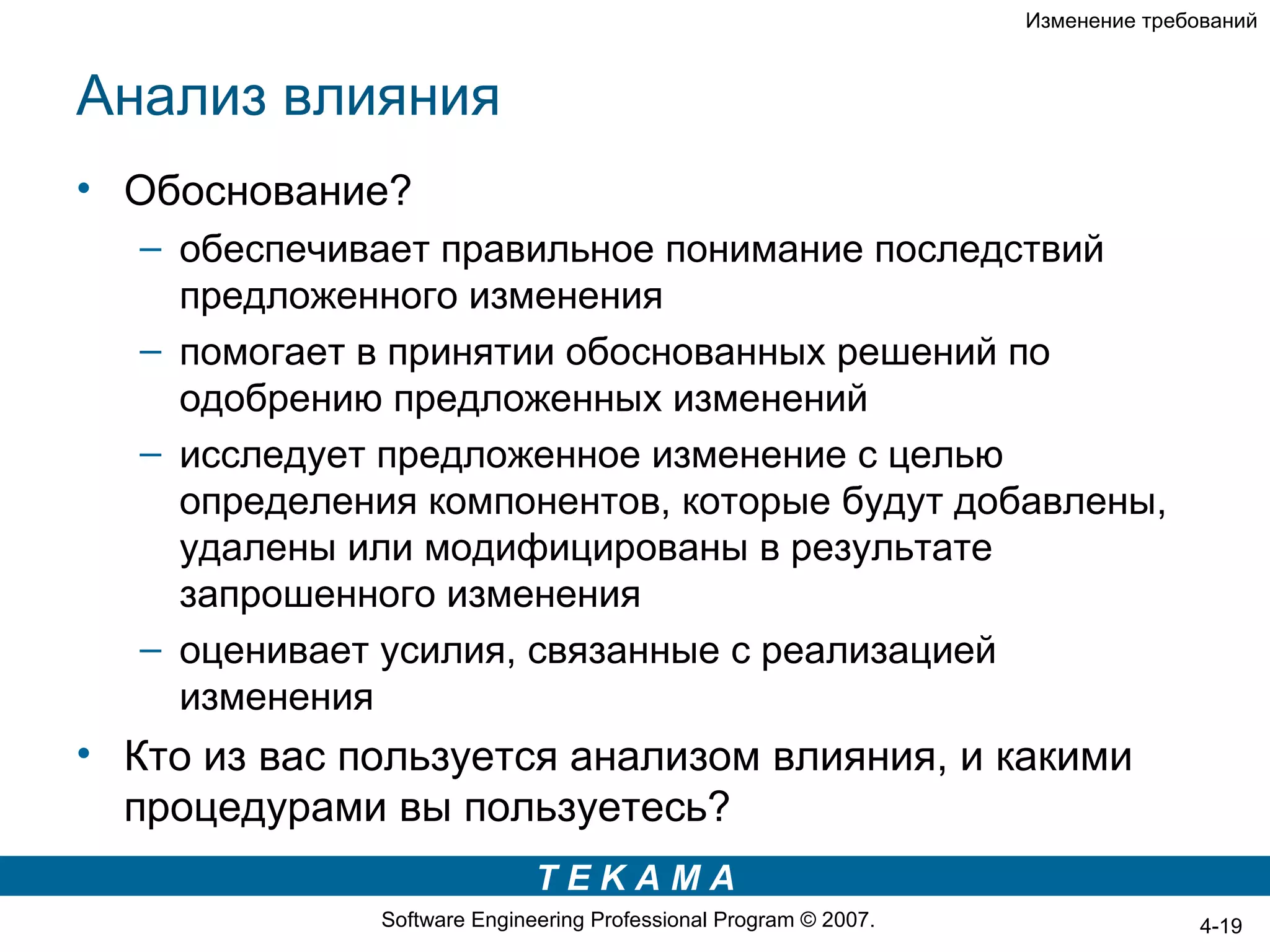 Изменение требований

Анализ влияния

• Обоснование?
– обеспечивает правильное понимание последствий предложенного изменения
– помогает в принятии обоснованных решений по одобрению предложенных изменений
– исследует предложенное изменение с целью определения компонентов, которые будут добавлены, удалены или модифицированы в результате запрошенного изменения
– оценивает усилия, связанные с реализацией изменения
• Кто из вас пользуется анализом влияния, и какими процедурами вы пользуетесь?

TEKAMA

Software Engineering Professional Program © 2007.

4-19